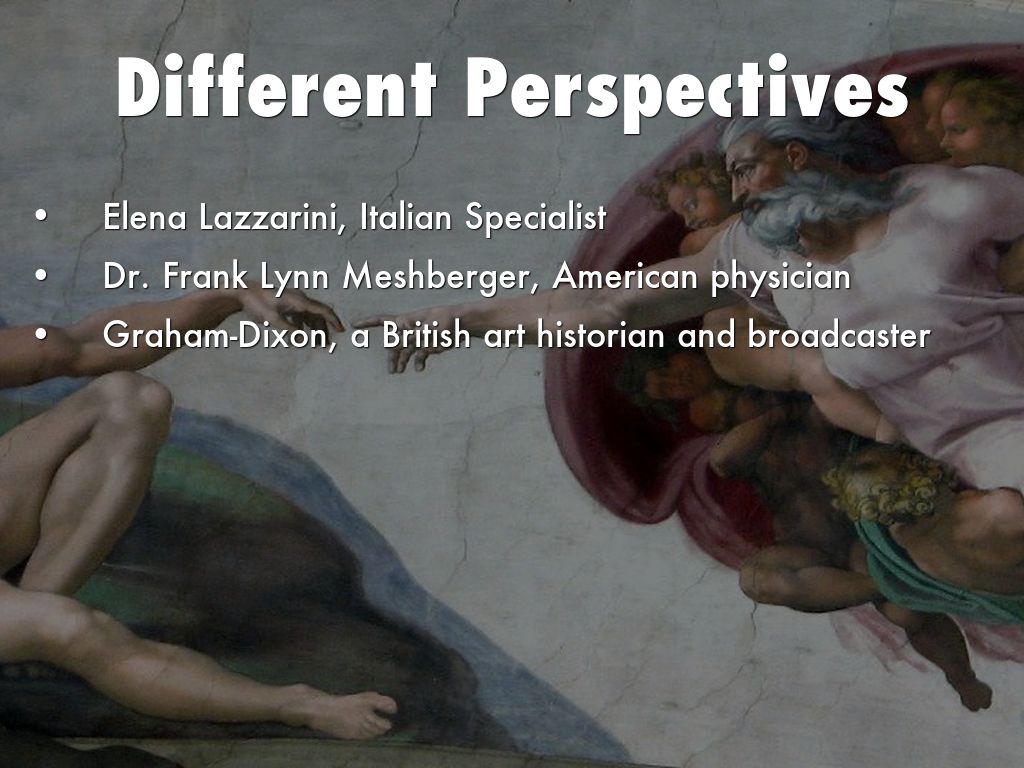 Different Perspectives

• Elena Lazzarini, Italian Specialist
• Dr. Frank Lynn Meshberger, American physician
• Graham-Dixon, a British art historian and broadcaster